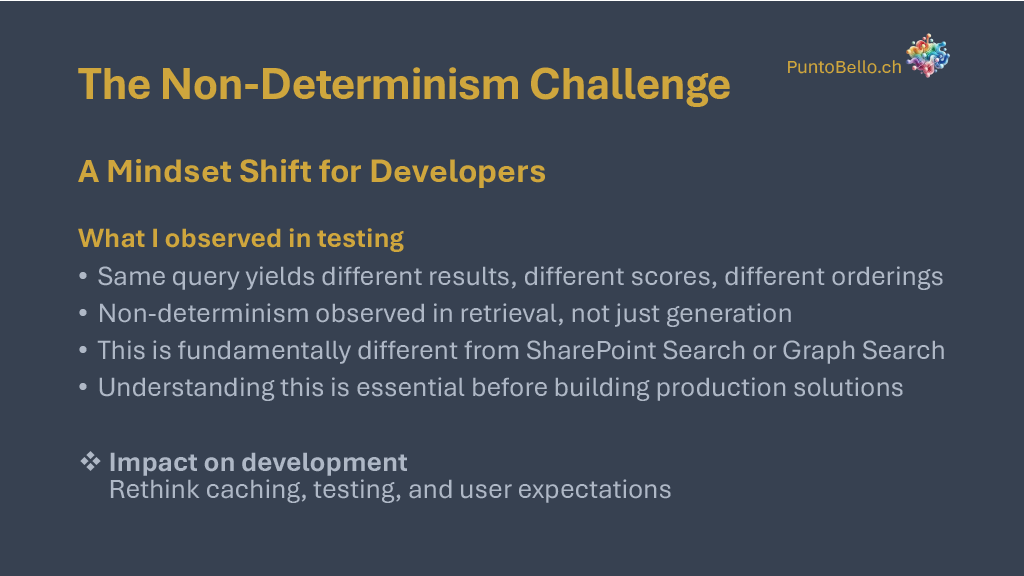 The Non-Determinism Challenge

PuntoBello.ch

A Mindset Shift for Developers

What I observed in testing

• Same query yields different results, different scores, different orderings
• Non-determinism observed in retrieval, not just generation
• This is fundamentally different from SharePoint Search or Graph Search
• Understanding this is essential before building production solutions

❖ Impact on development
Rethink caching, testing, and user expectations